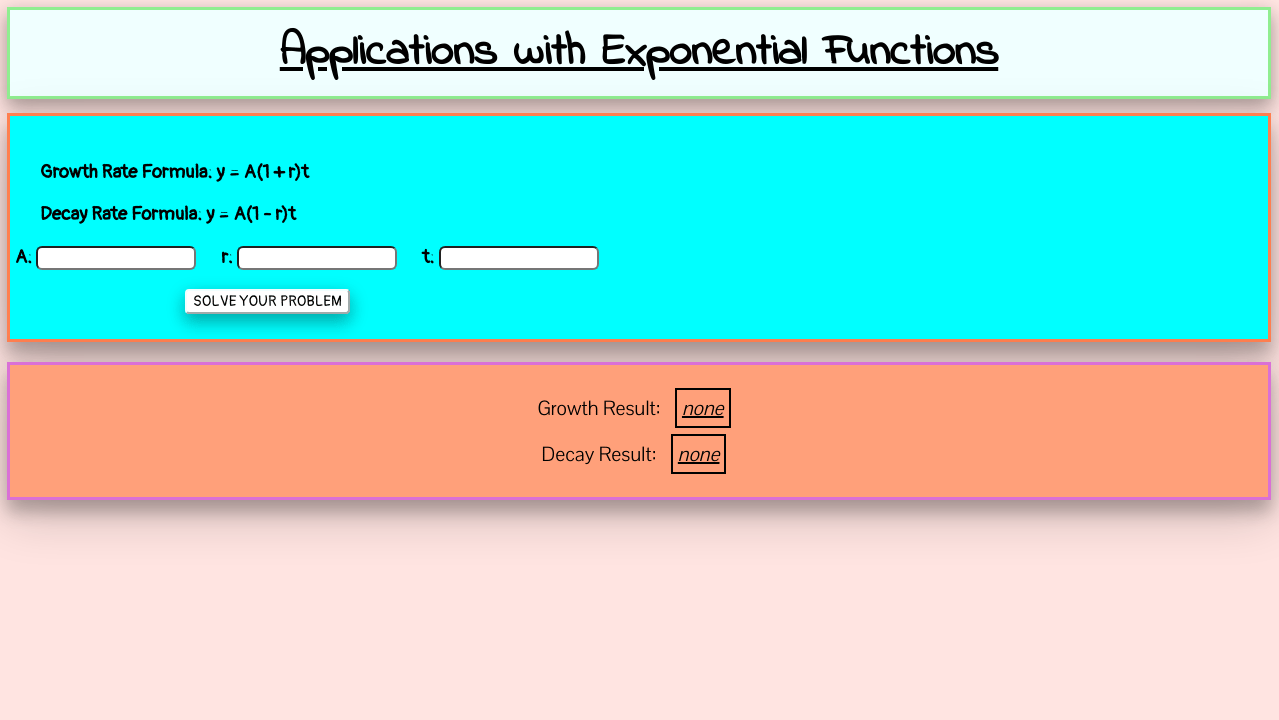 Applications with Exponential Functions

Growth Rate Formula. y = A(1 + r)t

Decay Rate Formula. y = A(1 - r)t

A. r. t.

SOLVE YOUR PROBLEM

Growth Result: none

Decay Result: none